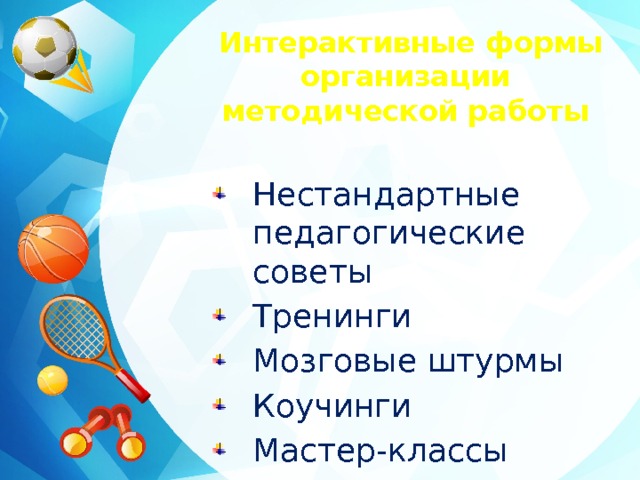 Интерактивные формы организации методической работы

- Нестандартные педагогические советы
- Тренинги
- Мозговые штурмы
- Коучинги
- Мастер-классы